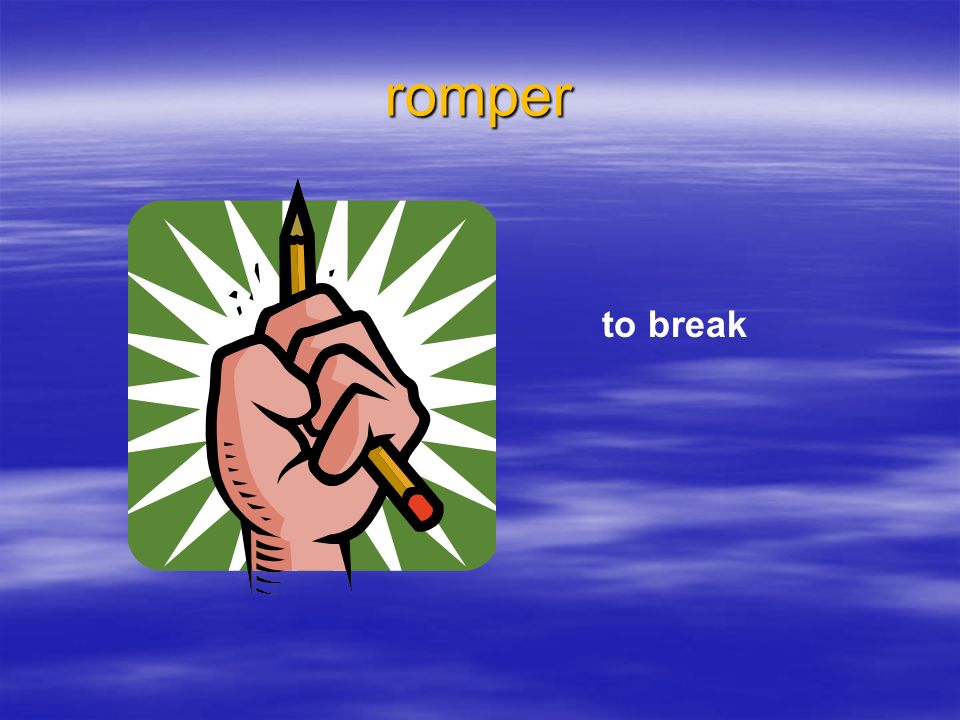 romper

to break